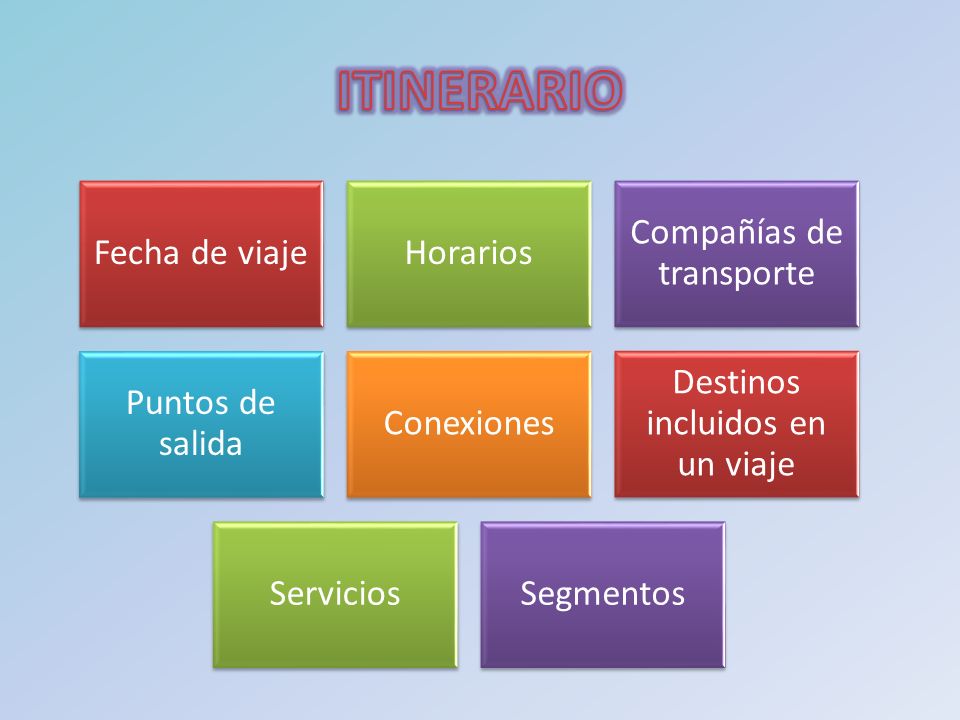 ITINERARIO

Fecha de viaje

Horarios

Compañías de transporte

Puntos de salida

Conexiones

Destinos incluidos en un viaje

Servicios

Segmentos